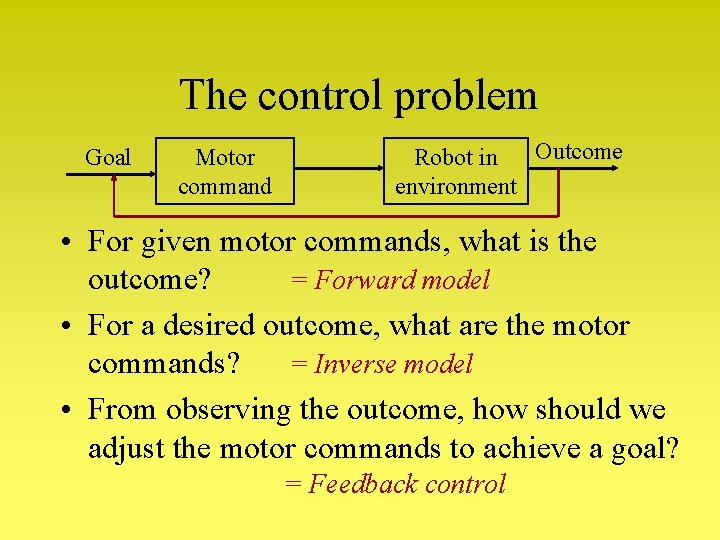 The control problem

Goal

Motor
command

Robot in
environment

Outcome

• For given motor commands, what is the outcome? = Forward model

• For a desired outcome, what are the motor commands? = Inverse model

• From observing the outcome, how should we adjust the motor commands to achieve a goal? = Feedback control